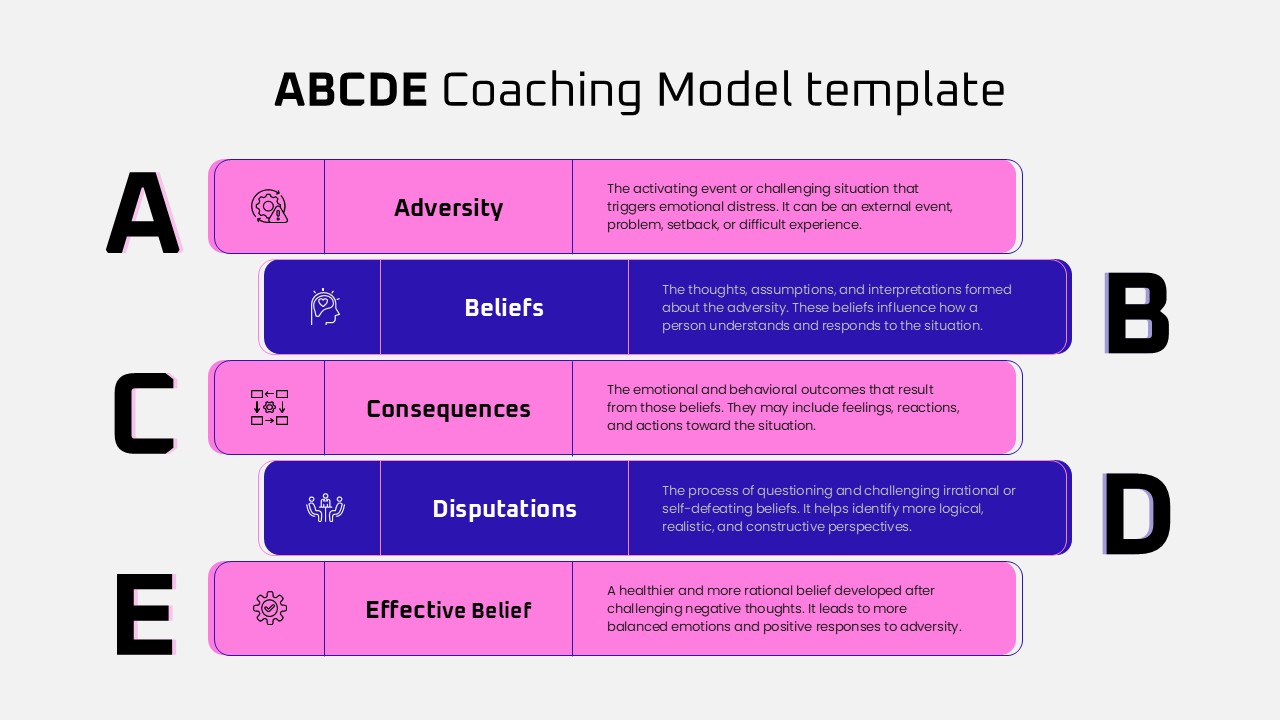 ABCDE Coaching Model template

A

Adversity

The activating event or challenging situation that triggers emotional distress. It can be an external event, problem, setback, or difficult experience.

Beliefs

The thoughts, assumptions, and interpretations formed about the adversity. These beliefs influence how a person understands and responds to the situation.

B

C

Consequences

The emotional and behavioral outcomes that result from those beliefs. They may include feelings, reactions, and actions toward the situation.

Disputations

The process of questioning and challenging irrational or self-defeating beliefs. It helps identify more logical, realistic, and constructive perspectives.

D

E

Effective Belief

A healthier and more rational belief developed after challenging negative thoughts. It leads to more balanced emotions and positive responses to adversity.